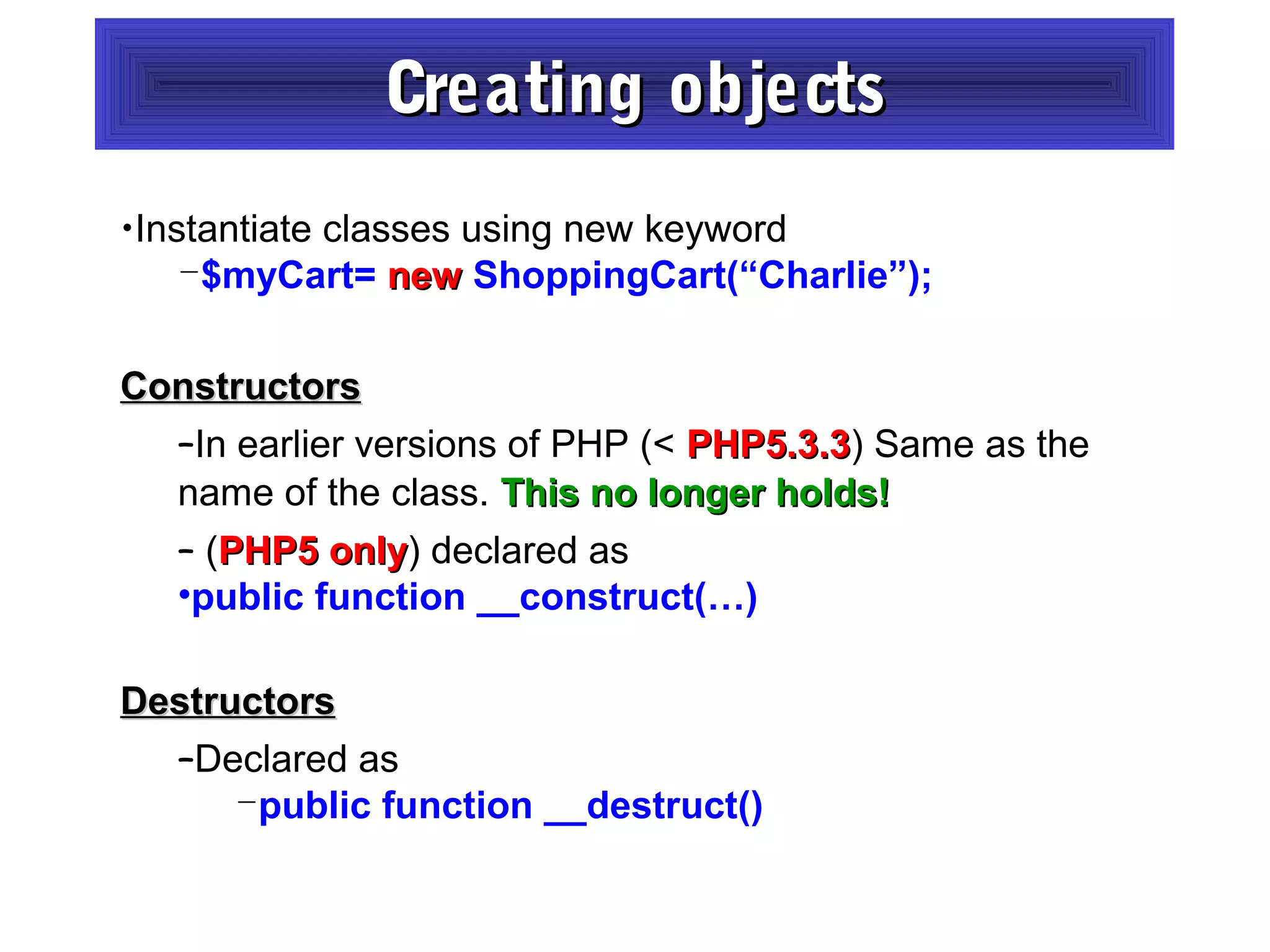 Creating objects

•Instantiate classes using new keyword
–$myCart= new ShoppingCart(“Charlie”);

Constructors

–In earlier versions of PHP (< PHP5.3.3) Same as the name of the class. This no longer holds!

– (PHP5 only) declared as
•public function __construct(…)

Destructors

–Declared as
–public function __destruct()